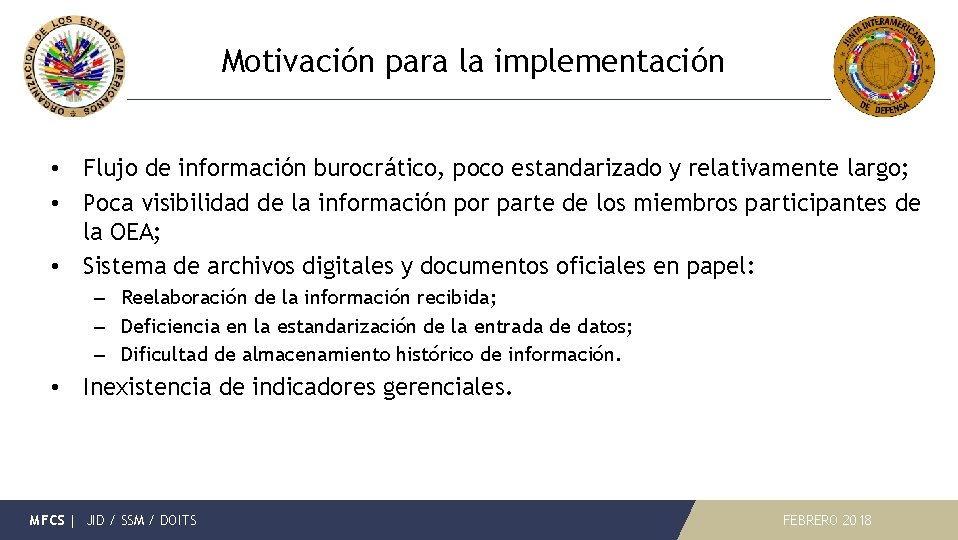 ORGANIZACION DE LOS ESTADOS AMERICANOS

Motivación para la implementación

JUNTA INTERAMERICANA DE DEFENSA

• Flujo de información burocrático, poco estandarizado y relativamente largo;
• Poca visibilidad de la información por parte de los miembros participantes de la OEA;
• Sistema de archivos digitales y documentos oficiales en papel:
– Reelaboración de la información recibida;
– Deficiencia en la estandarización de la entrada de datos;
– Dificultad de almacenamiento histórico de información.
• Inexistencia de indicadores gerenciales.

MFCS | JID / SSM / DOITS

FEBRERO 2018